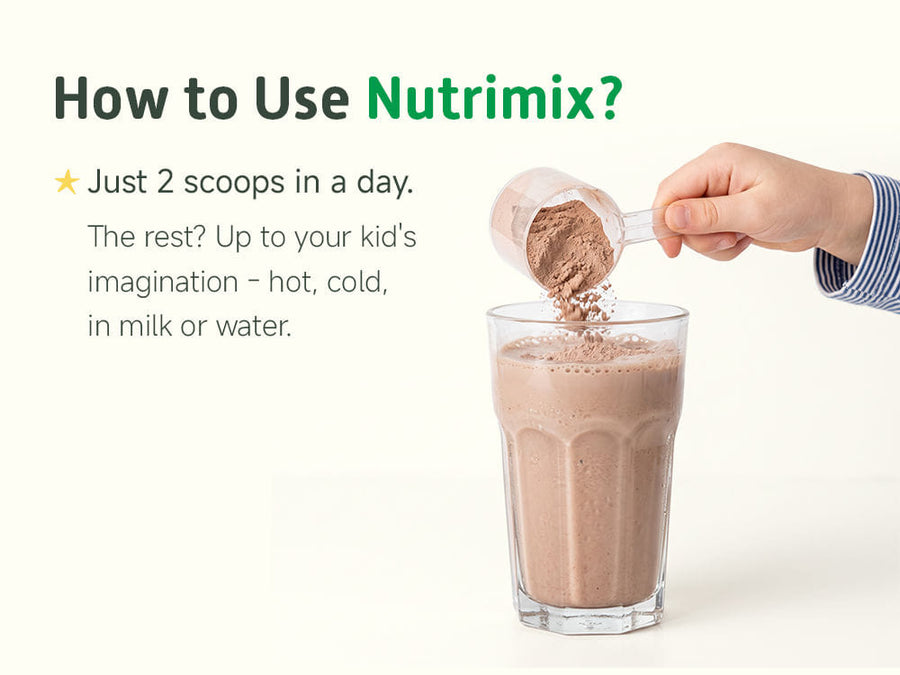 How to Use Nutrimix?

★ Just 2 scoops in a day.

The rest? Up to your kid's imagination - hot, cold, in milk or water.